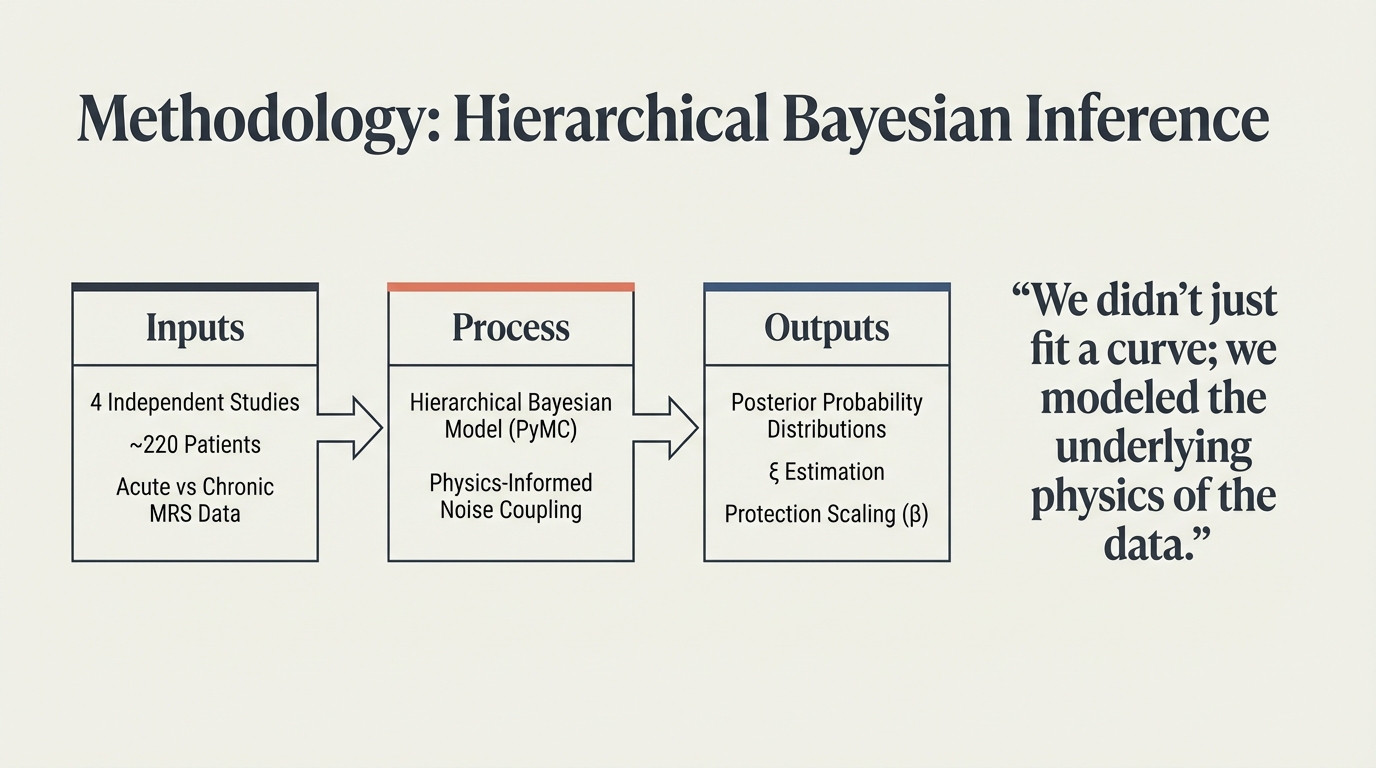 Methodology: Hierarchical Bayesian Inference

Inputs

4 Independent Studies

~220 Patients

Acute vs Chronic MRS Data

Process

Hierarchical Bayesian Model (PyMC)

Physics-Informed Noise Coupling

Outputs

Posterior Probability Distributions

ξ Estimation

Protection Scaling (β)

“We didn’t just fit a curve; we modeled the underlying physics of the data.”